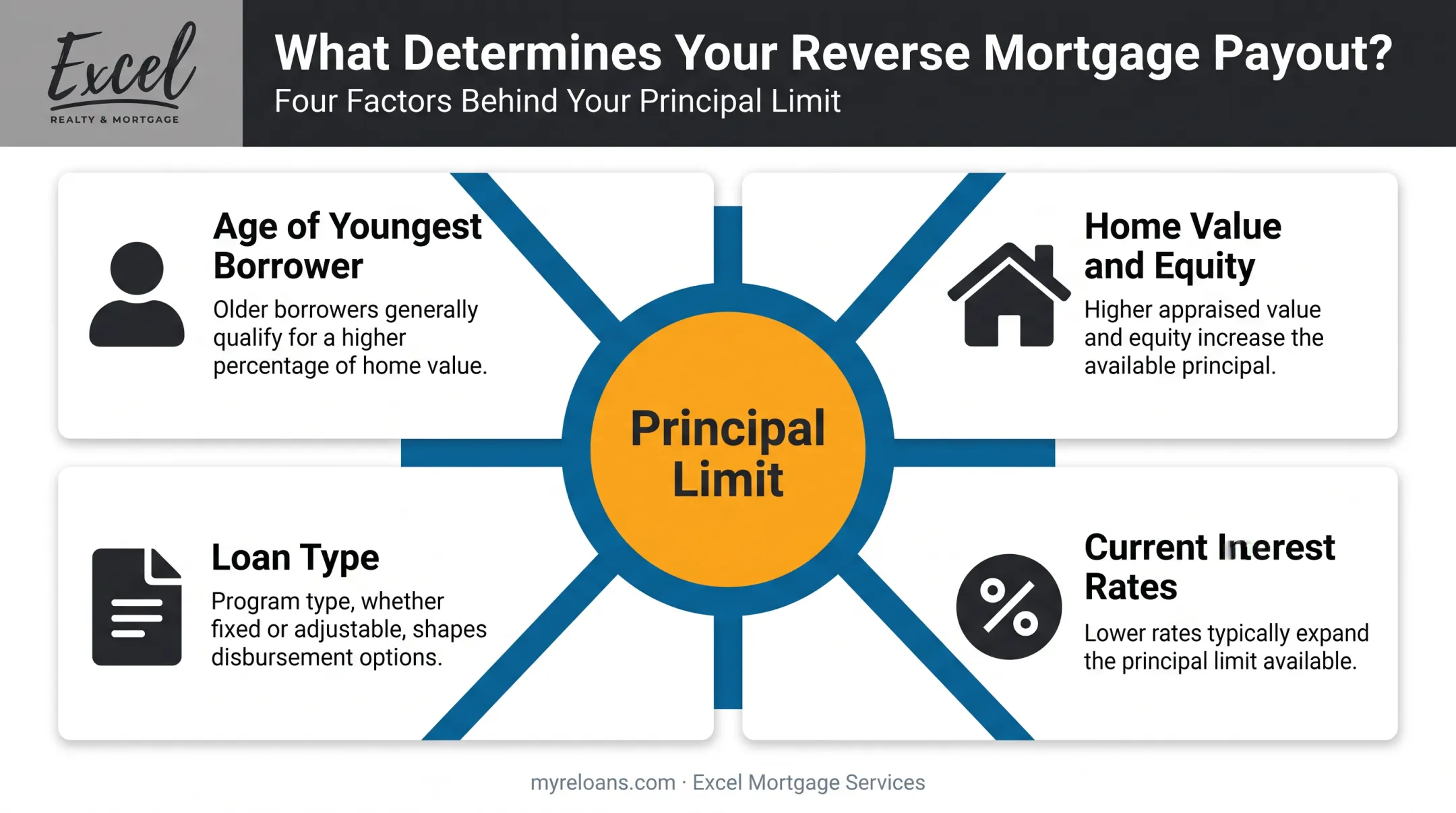 Excel
REALTY & MORTGAGE

What Determines Your Reverse Mortgage Payout?
Four Factors Behind Your Principal Limit

Age of Youngest Borrower
Older borrowers generally qualify for a higher percentage of home value.

Home Value and Equity
Higher appraised value and equity increase the available principal.

Principal Limit

Loan Type
Program type, whether fixed or adjustable, shapes disbursement options.

Current Inerest Rates
Lower rates typically expand the principal limit available.

myreloans.com · Excel Mortgage Services